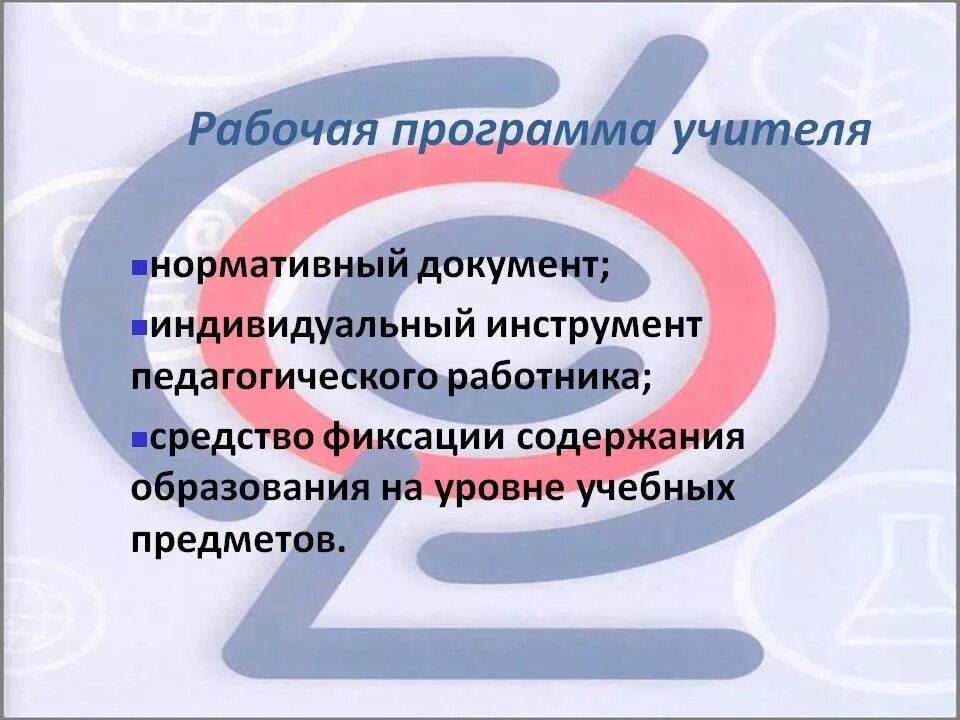 Рабочая программа учителя

▪нормативный документ;
▪индивидуальный инструмент педагогического работника;
▪средство фиксации содержания образования на уровне учебных предметов.